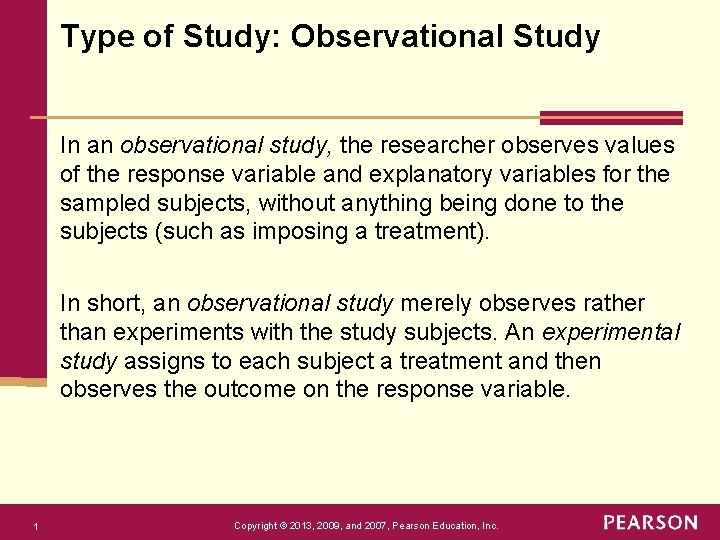 Type of Study: Observational Study

In an observational study, the researcher observes values of the response variable and explanatory variables for the sampled subjects, without anything being done to the subjects (such as imposing a treatment).

In short, an observational study merely observes rather than experiments with the study subjects. An experimental study assigns to each subject a treatment and then observes the outcome on the response variable.

1

Copyright © 2013, 2009, and 2007, Pearson Education, Inc.

PEARSON